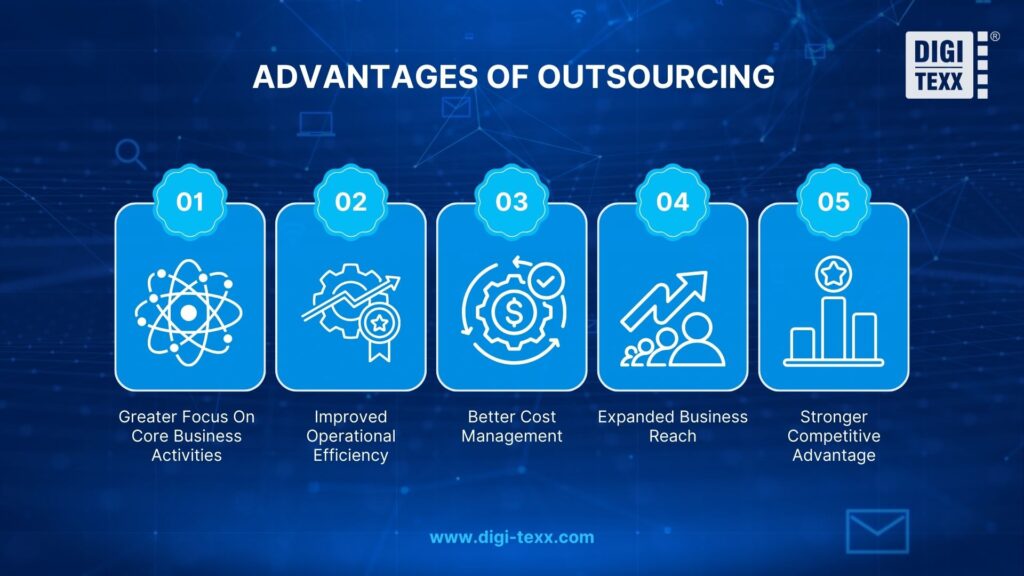 ADVANTAGES OF OUTSOURCING

DIGI TEXX ®

01
Greater Focus On Core Business Activities

02
Improved Operational Efficiency

03
Better Cost Management

04
Expanded Business Reach

05
Stronger Competitive Advantage

www.digi-texx.com